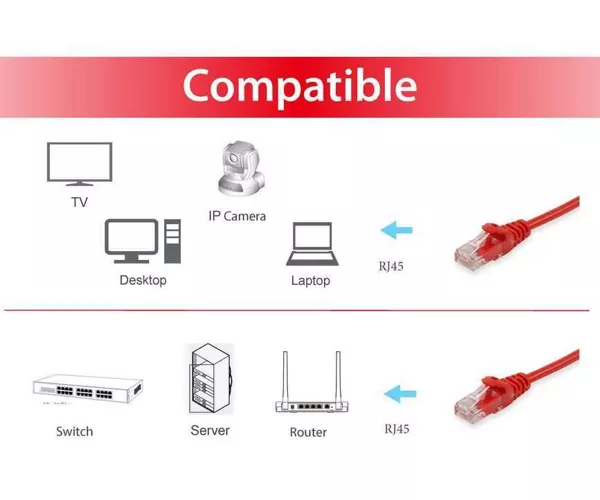 Compatible

TV

IP Camera

Desktop

Laptop

RJ45

Switch

Server

Router

RJ45